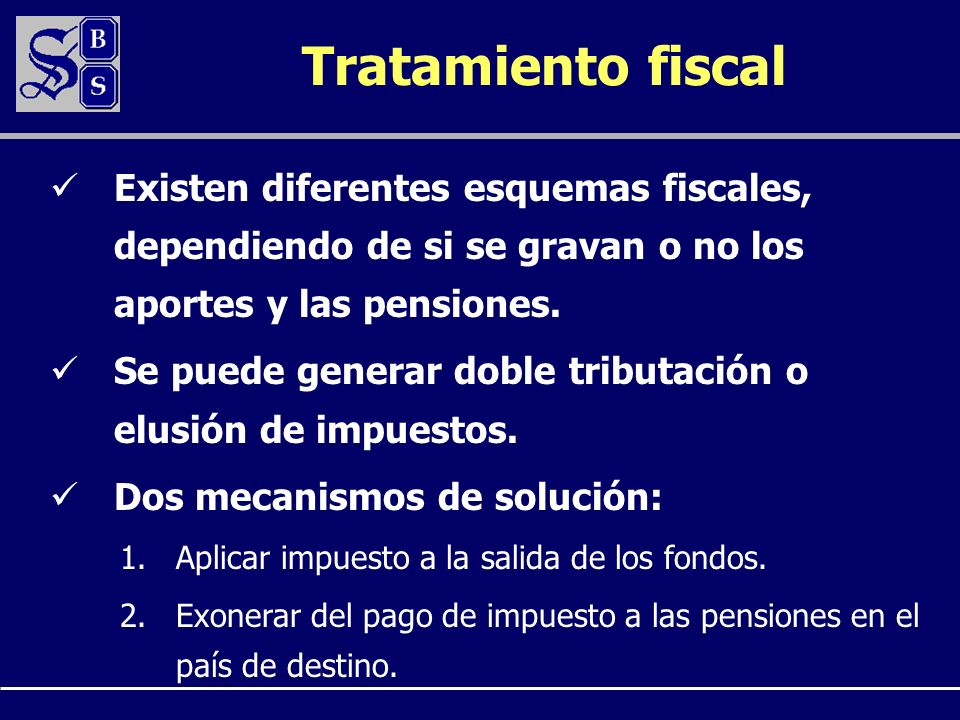 S B S

Tratamiento fiscal

✓ Existen diferentes esquemas fiscales, dependiendo de si se gravan o no los aportes y las pensiones.

✓ Se puede generar doble tributación o elusión de impuestos.

✓ Dos mecanismos de solución:

1. Aplicar impuesto a la salida de los fondos.

2. Exonerar del pago de impuesto a las pensiones en el país de destino.